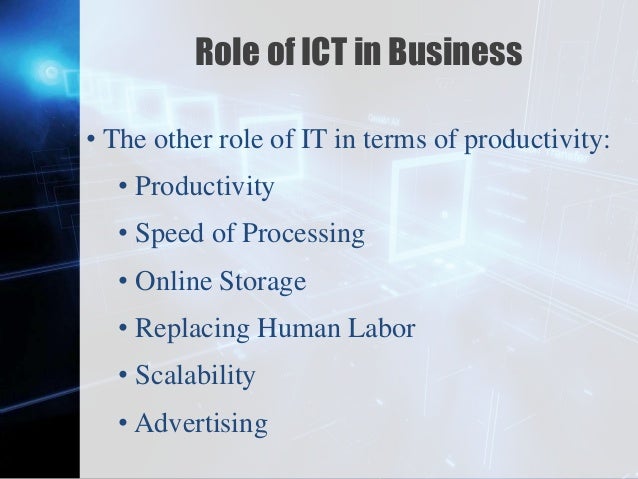 Role of ICT in Business

• The other role of IT in terms of productivity:
  • Productivity
  • Speed of Processing
  • Online Storage
  • Replacing Human Labor
  • Scalability
  • Advertising